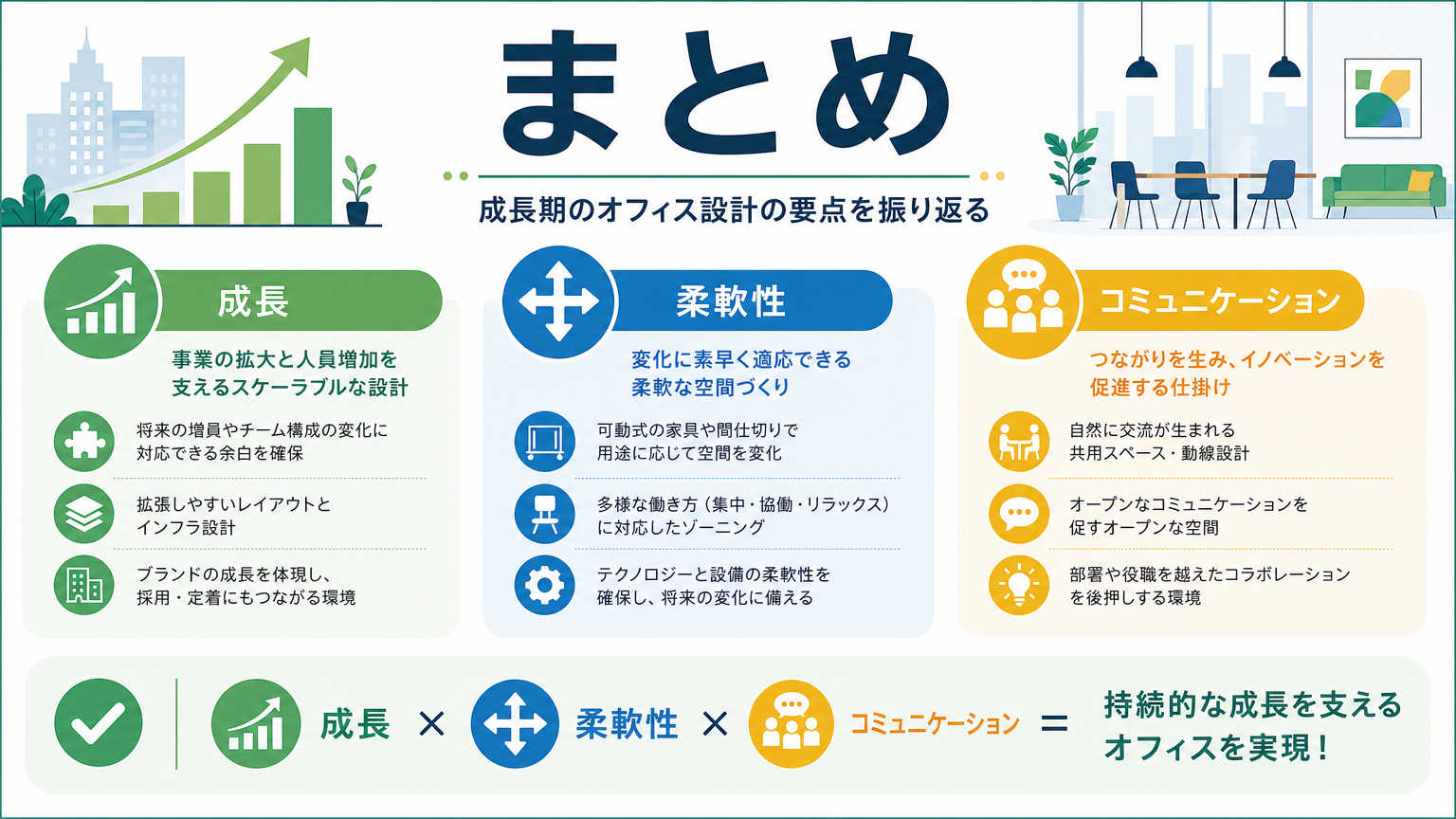 まとめ

成長期のオフィス設計の要点を振り返る

成長

事業の拡大と人員増加を支えるスケーラブルな設計

将来の増員やチーム構成の変化に対応できる余白を確保

拡張しやすいレイアウトとインフラ設計

ブランドの成長を体現し、採用・定着にもつながる環境

柔軟性

変化に素早く適応できる柔軟な空間づくり

可動式の家具や間仕切りで用途に応じて空間を変化

多様な働き方（集中・協働・リラックス）に対応したゾーニング

テクノロジーと設備の柔軟性を確保し、将来の変化に備える

コミュニケーション

つながりを生み、イノベーションを促進する仕掛け

自然に交流が生まれる共用スペース・動線設計

オープンなコミュニケーションを促すオープンな空間

部署や役職を越えたコラボレーションを後押しする環境

成長 × 柔軟性 × コミュニケーション ＝ 持続的な成長を支えるオフィスを実現！